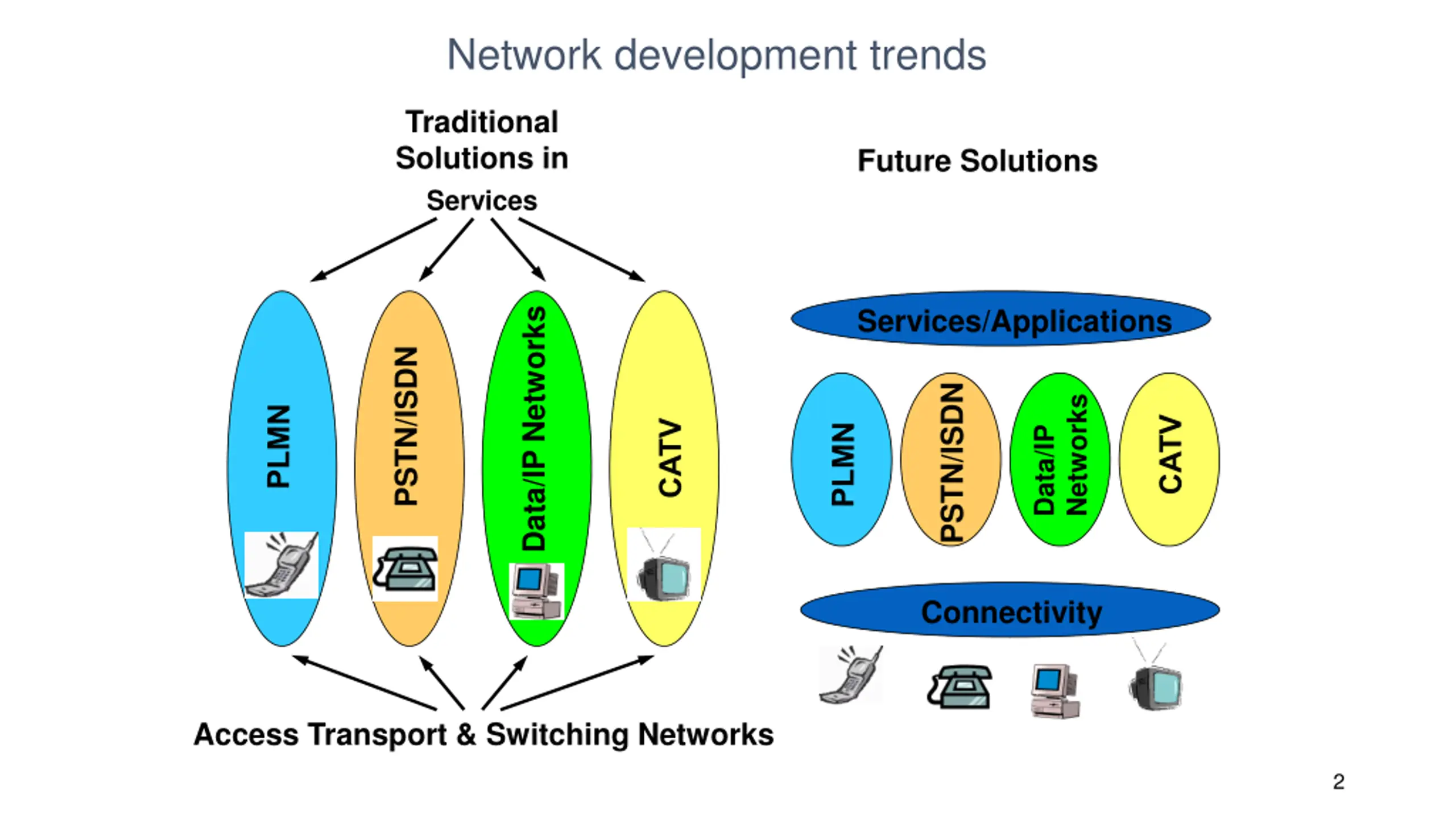 Network development trends

Traditional Solutions in

Services

PLMN

PSTN/ISDN

Data/IP Networks

CATV

Access Transport & Switching Networks

Future Solutions

Services/Applications

PLMN

PSTN/ISDN

Data/IP Networks

CATV

Connectivity

2